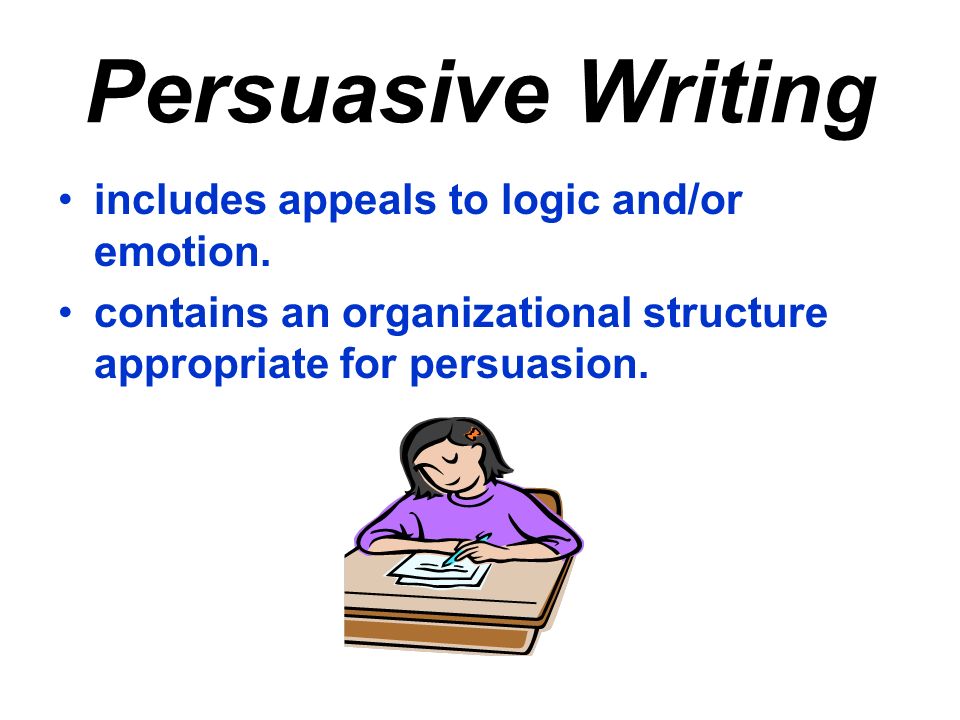 Persuasive Writing

• includes appeals to logic and/or emotion.

• contains an organizational structure appropriate for persuasion.